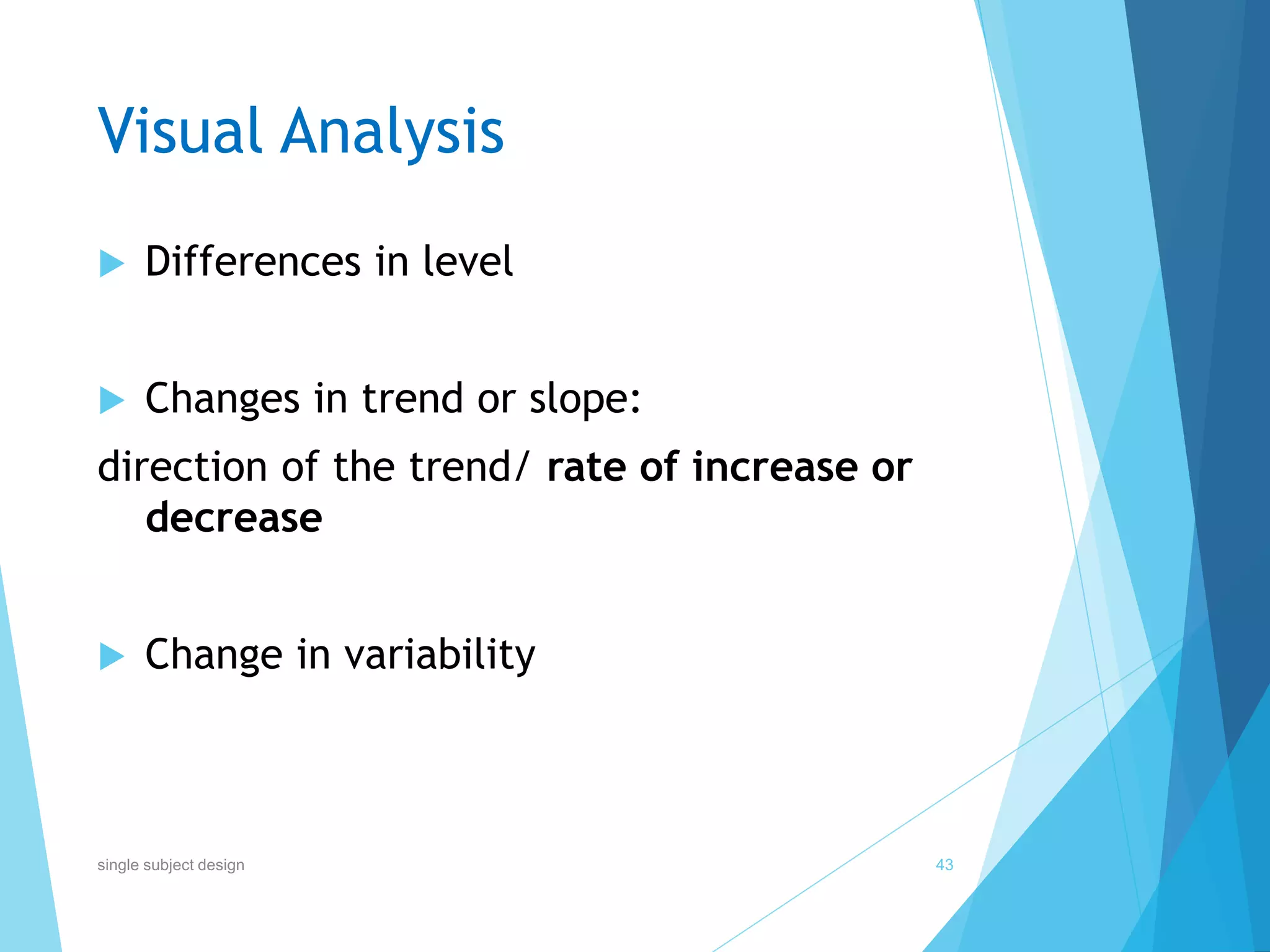 Visual Analysis

Differences in level

Changes in trend or slope:

direction of the trend/ rate of increase or decrease

Change in variability

single subject design

43